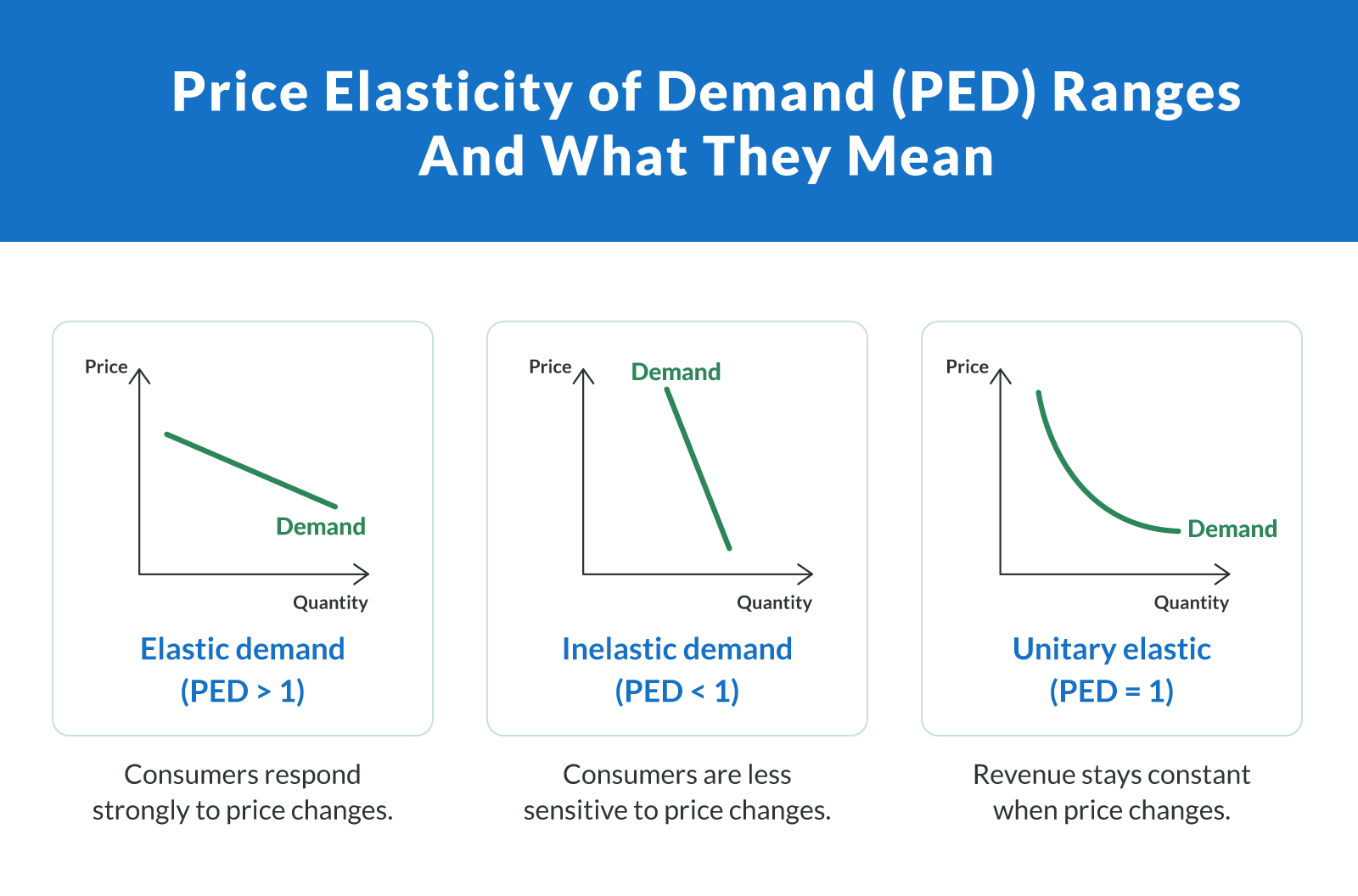 Price Elasticity of Demand (PED) Ranges And What They Mean

Price
Demand
Quantity
Elastic demand
(PED > 1)

Consumers respond strongly to price changes.

Price
Demand
Quantity
Inelastic demand
(PED < 1)

Consumers are less sensitive to price changes.

Price
Demand
Quantity
Unitary elastic
(PED = 1)

Revenue stays constant when price changes.